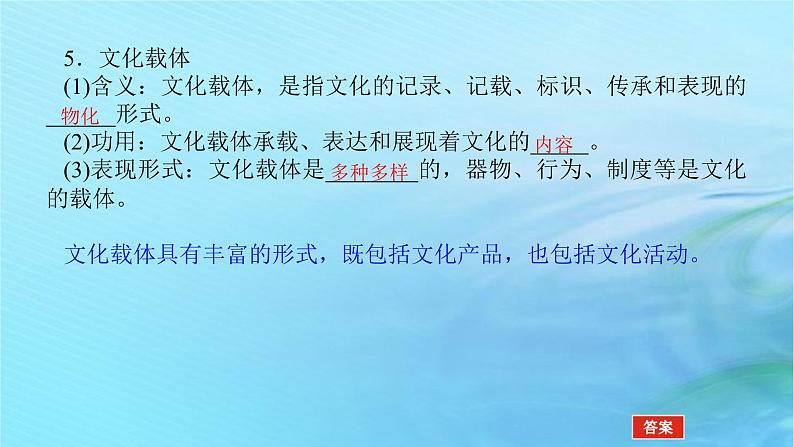 5．文化载体

(1)含义：文化载体，是指文化的记录、记载、标识、传承和表现的物化形式。

(2)功用：文化载体承载、表达和展现着文化的内容。

(3)表现形式：文化载体是多种多样的，器物、行为、制度等是文化的载体。

文化载体具有丰富的形式，既包括文化产品，也包括文化活动。

答案